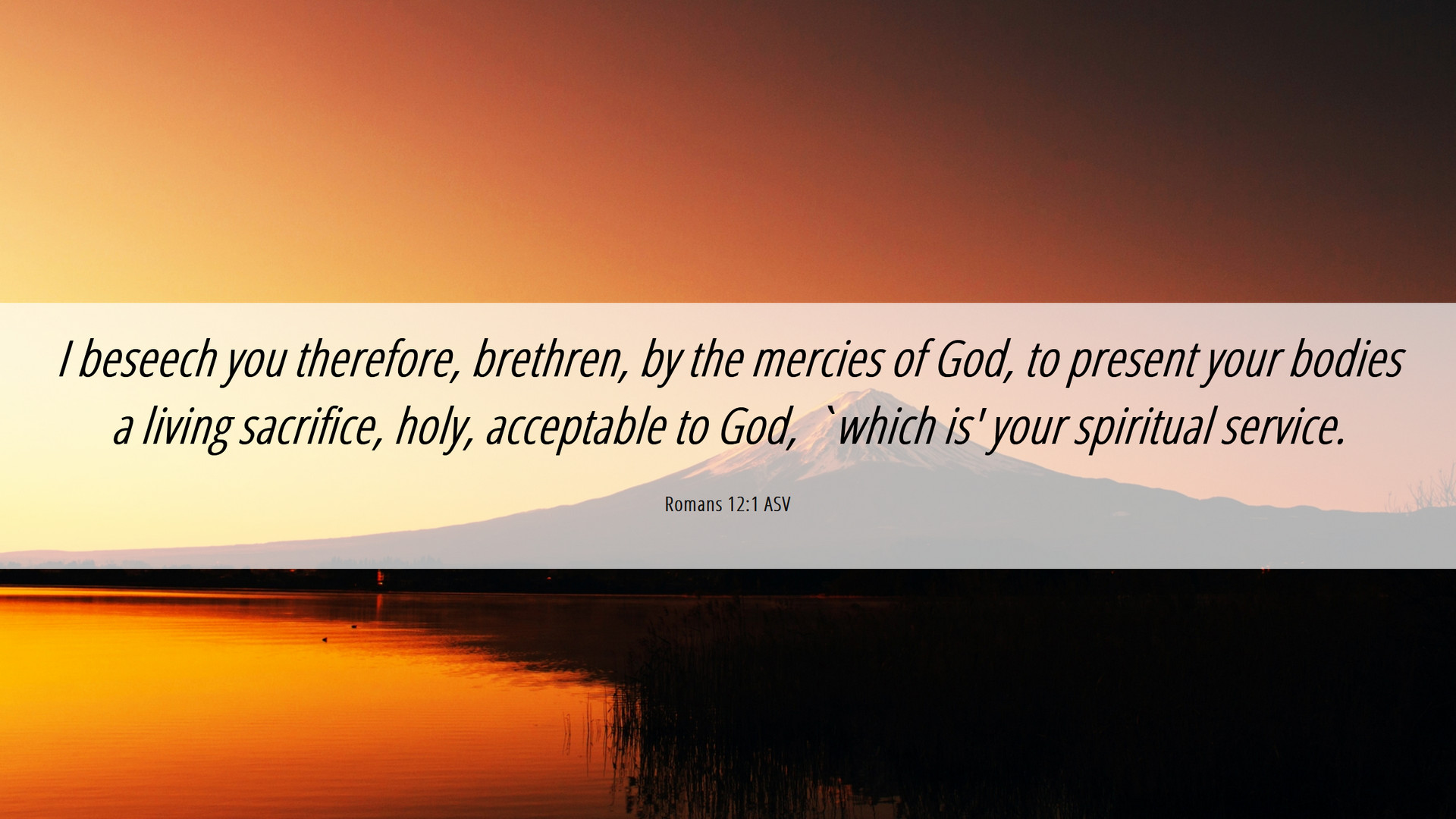 I beseech you therefore, brethren, by the mercies of God, to present your bodies a living sacrifice, holy, acceptable to God, `which is' your spiritual service.

Romans 12:1 ASV